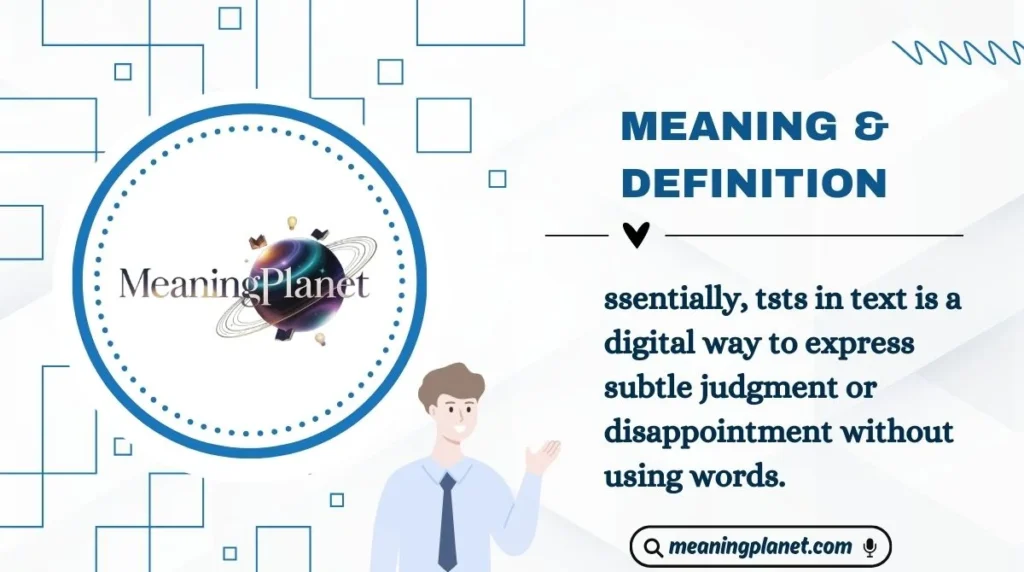 MeaningPlanet

MEANING & DEFINITION

ssentially, tsts in text is a digital way to express subtle judgment or disappointment without using words.

meaningplanet.com